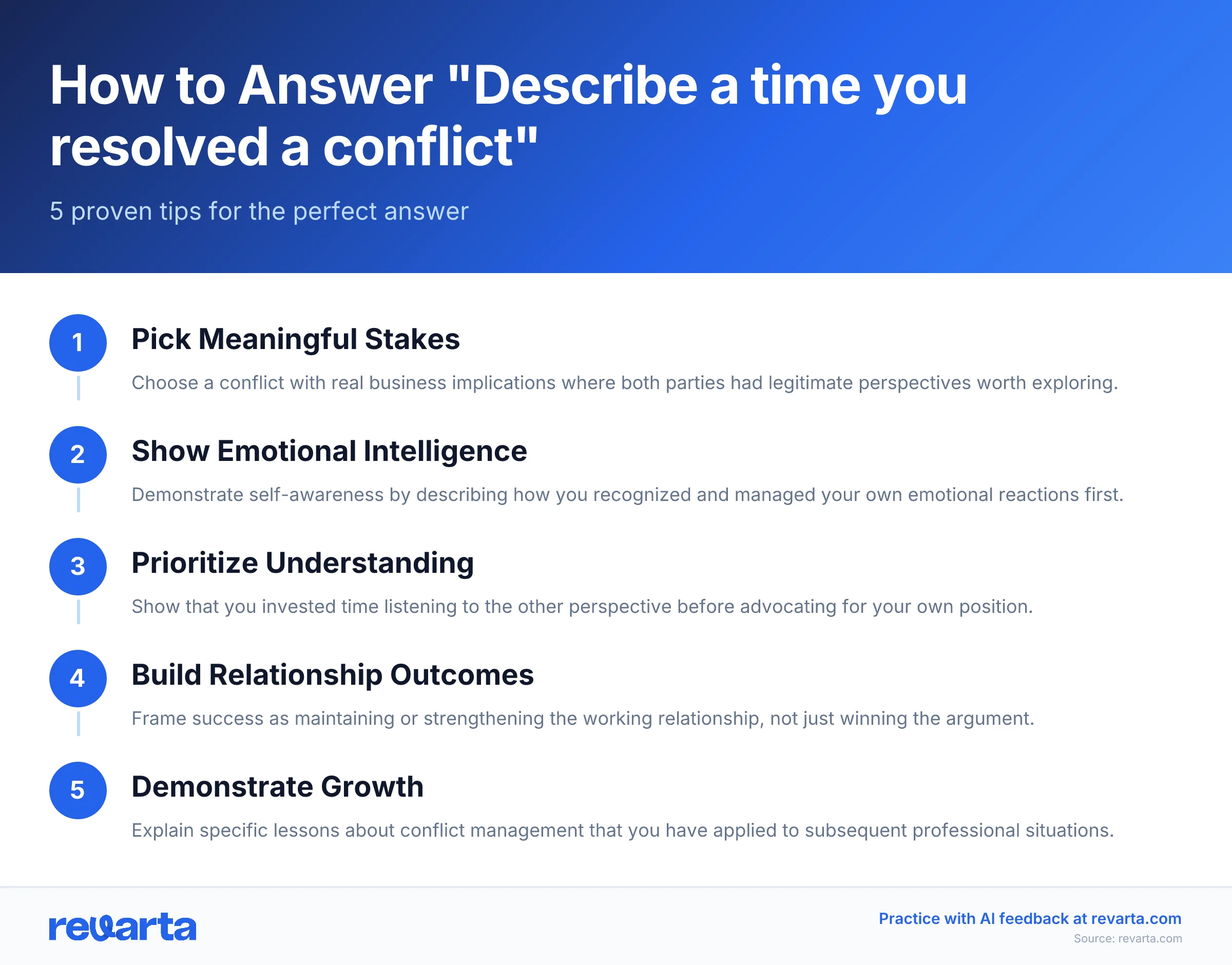 How to Answer "Describe a time you resolved a conflict"

5 proven tips for the perfect answer

1 Pick Meaningful Stakes

Choose a conflict with real business implications where both parties had legitimate perspectives worth exploring.

2 Show Emotional Intelligence

Demonstrate self-awareness by describing how you recognized and managed your own emotional reactions first.

3 Prioritize Understanding

Show that you invested time listening to the other perspective before advocating for your own position.

4 Build Relationship Outcomes

Frame success as maintaining or strengthening the working relationship, not just winning the argument.

5 Demonstrate Growth

Explain specific lessons about conflict management that you have applied to subsequent professional situations.

revarta

Practice with AI feedback at revarta.com

Source: revarta.com